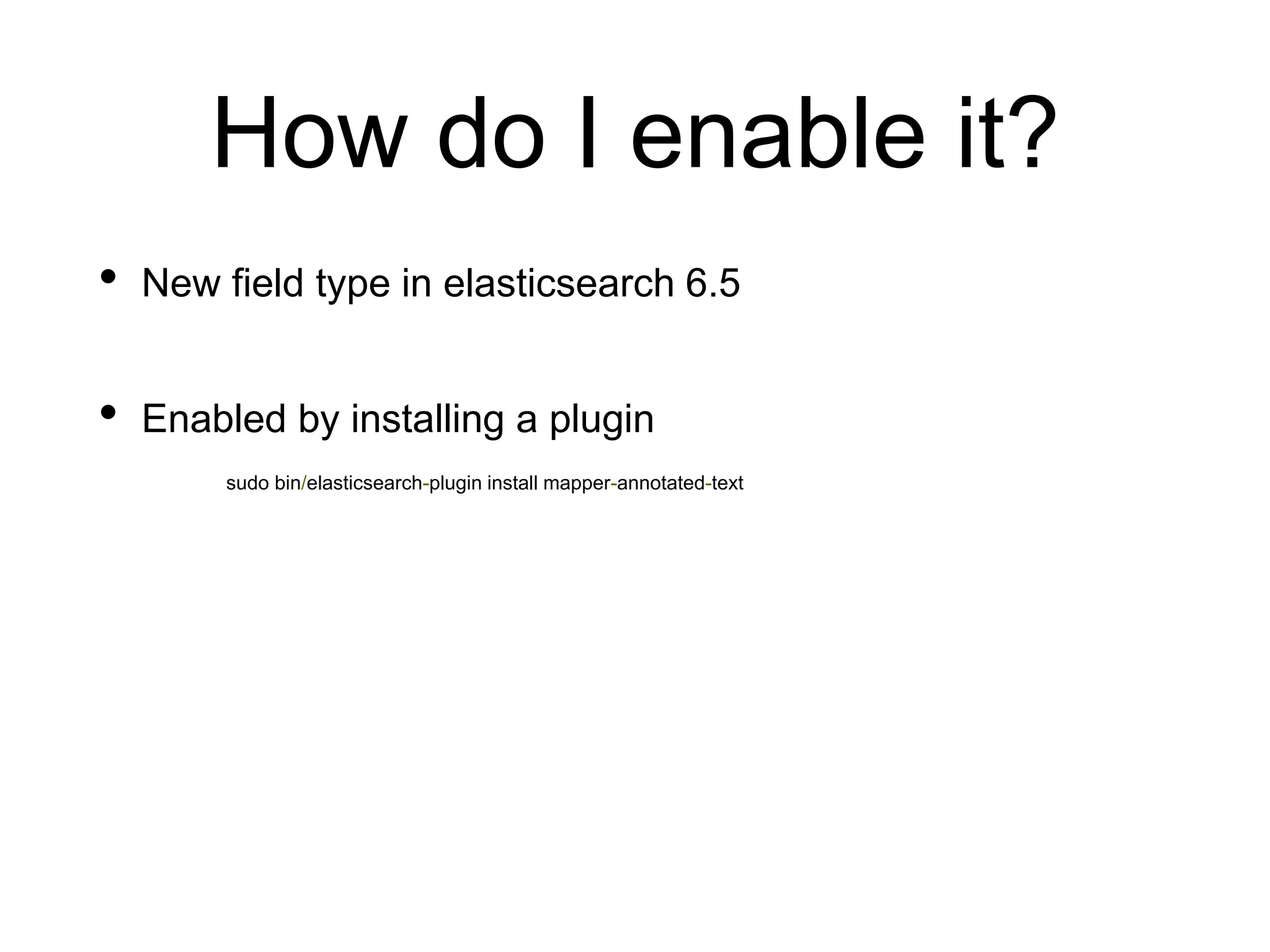 How do I enable it?

• New field type in elasticsearch 6.5

• Enabled by installing a plugin

sudo bin/elasticsearch-plugin install mapper-annotated-text